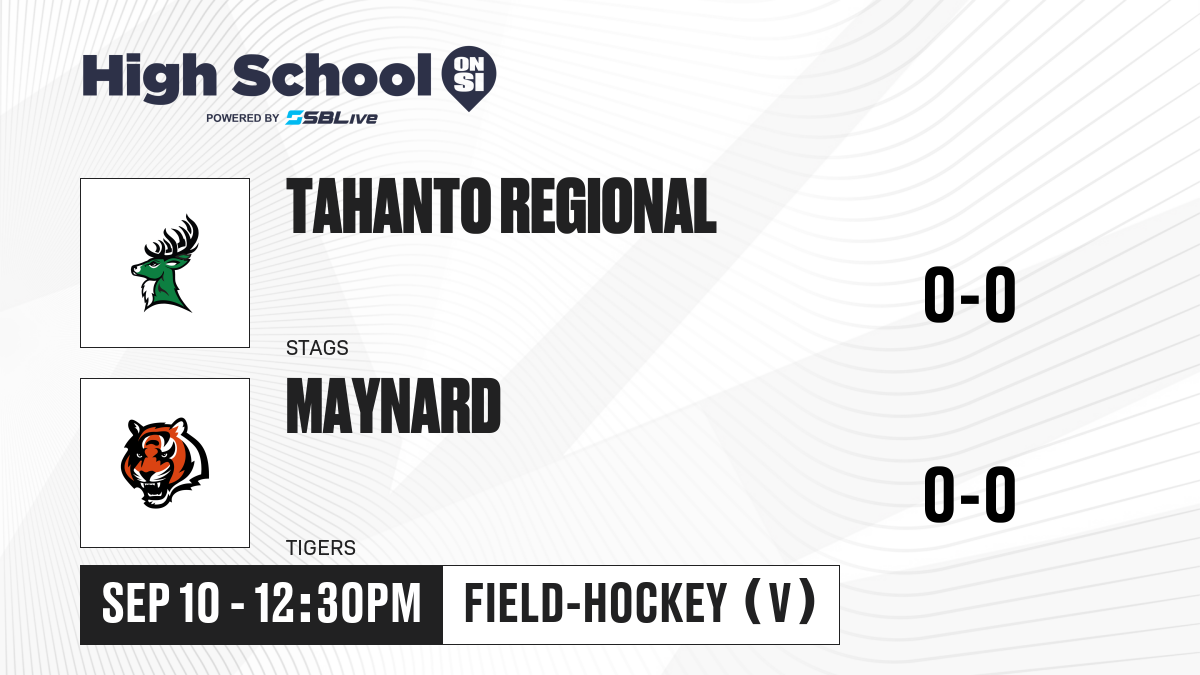 High School ON SI
POWERED BY SBLive

TAHANTO REGIONAL
STAGS
0-0

MAYNARD
TIGERS
0-0

SEP 10 - 12:30PM
FIELD-HOCKEY (V)